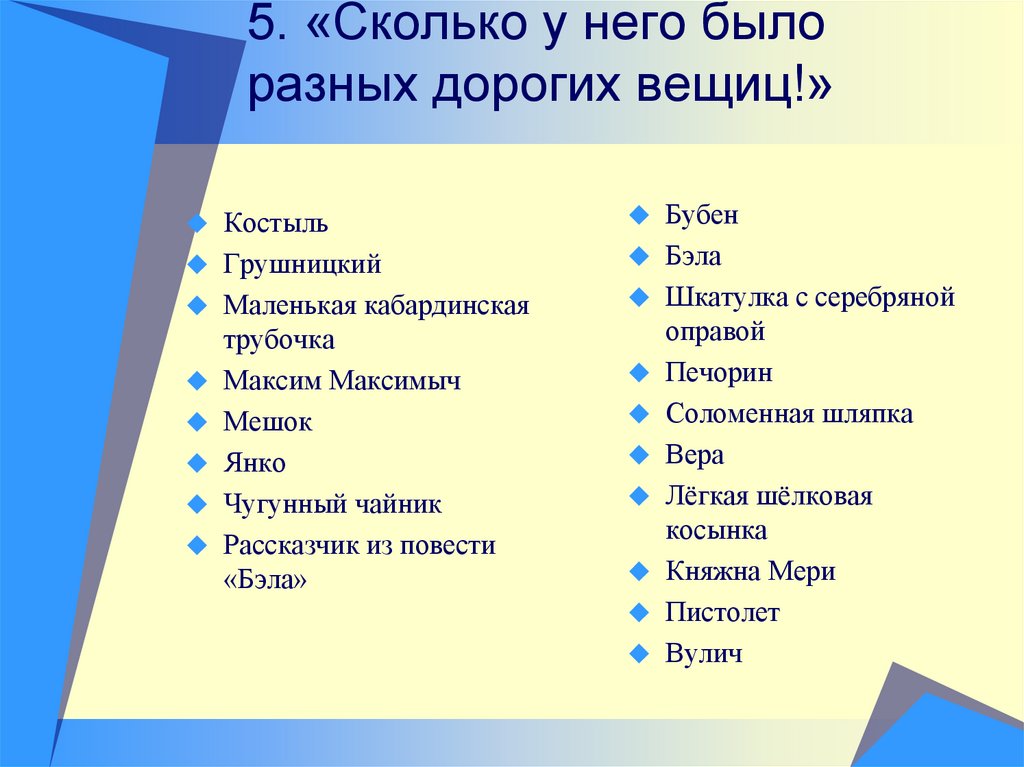 5. «Сколько у него было разных дорогих вещиц!»

Костыль
Грушницкий
Маленькая кабардинская трубочка
Максим Максимыч
Мешок
Янко
Чугунный чайник
Рассказчик из повести «Бэла»

Бубен
Бэла
Шкатулка с серебряной оправой
Печорин
Соломенная шляпка
Вера
Лёгкая шёлковая косынка
Княжна Мери
Пистолет
Вулич